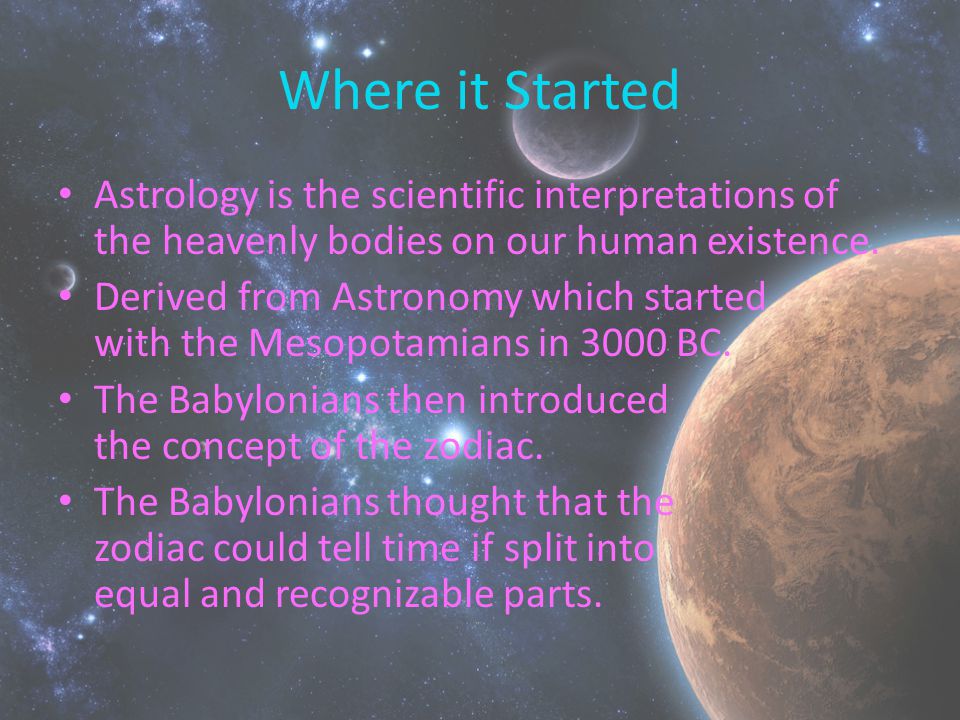 Where it Started

• Astrology is the scientific interpretations of the heavenly bodies on our human existence.
• Derived from Astronomy which started with the Mesopotamians in 3000 BC.
• The Babylonians then introduced the concept of the zodiac.
• The Babylonians thought that the zodiac could tell time if split into equal and recognizable parts.